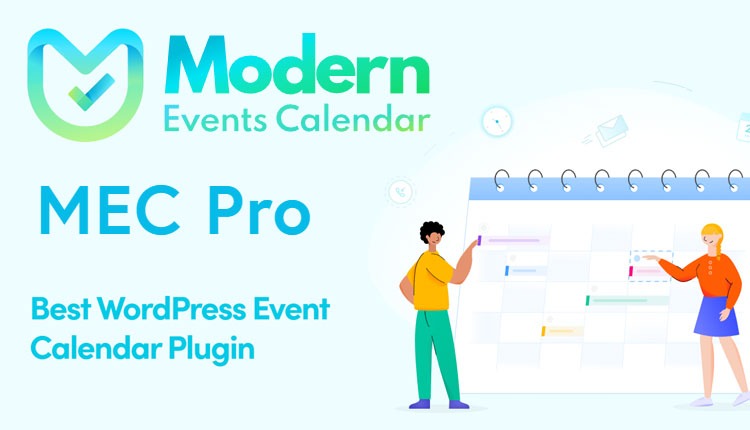 Modern
Events Calendar

MEC Pro

Best WordPress Event Calendar Plugin